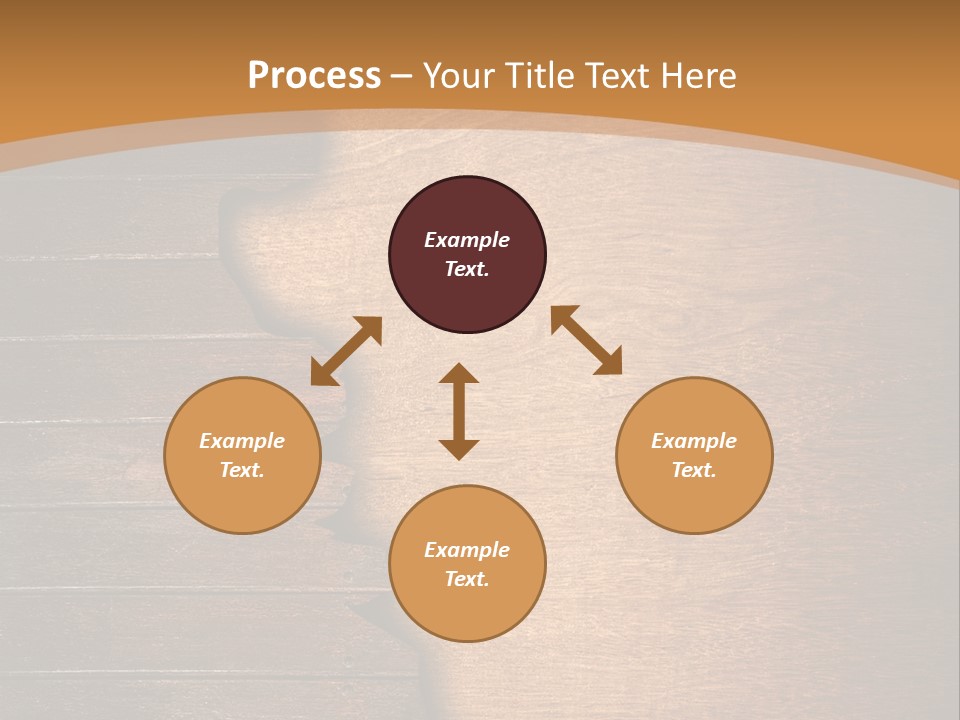 Process – Your Title Text Here

Example Text.

Example Text.

Example Text.

Example Text.